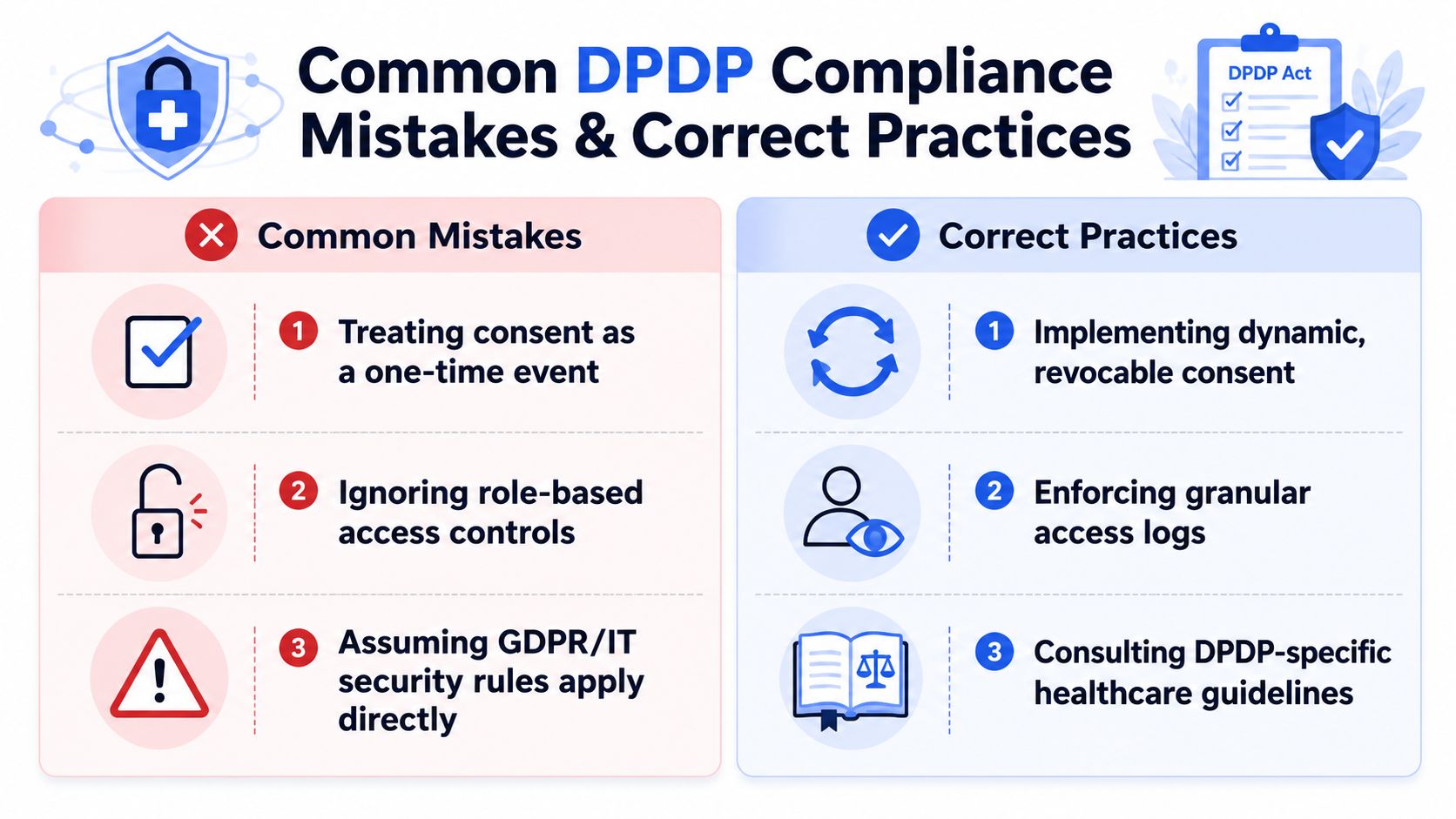 Common DPDP Compliance Mistakes & Correct Practices

DPDP Act

Common Mistakes

1 Treating consent as a one-time event

2 Ignoring role-based access controls

3 Assuming GDPR/IT security rules apply directly

Correct Practices

1 Implementing dynamic, revocable consent

2 Enforcing granular access logs

3 Consulting DPDP-specific healthcare guidelines